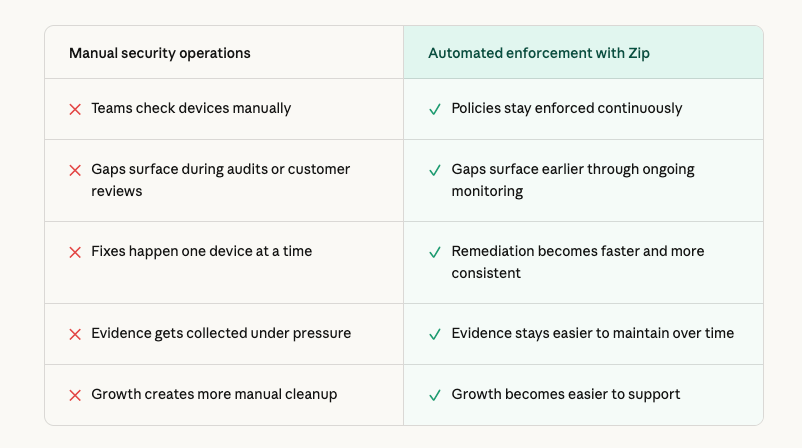 | Manual security operations | Automated enforcement with Zip |
|---|---|
| ✕ Teams check devices manually | ✓ Policies stay enforced continuously |
| ✕ Gaps surface during audits or customer reviews | ✓ Gaps surface earlier through ongoing monitoring |
| ✕ Fixes happen one device at a time | ✓ Remediation becomes faster and more consistent |
| ✕ Evidence gets collected under pressure | ✓ Evidence stays easier to maintain over time |
| ✕ Growth creates more manual cleanup | ✓ Growth becomes easier to support |